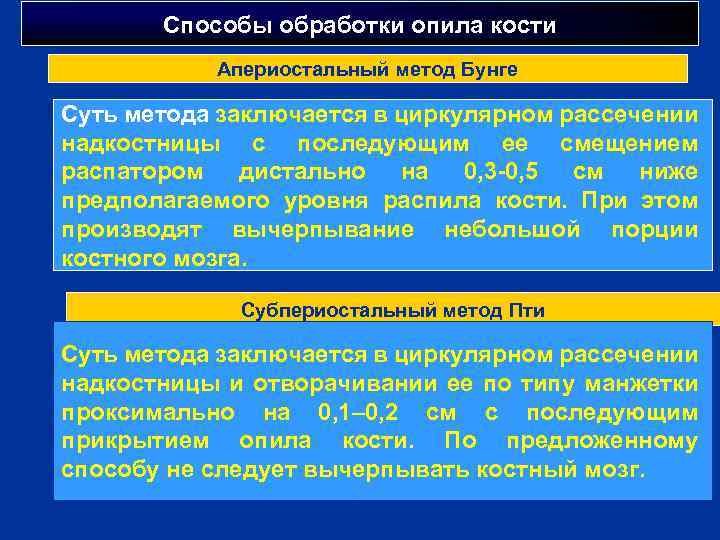 Способы обработки опила кости

Апериостальный метод Бунге

Суть метода заключается в циркулярном рассечении надкостницы с последующим ее смещением распатором дистально на 0,3-0,5 см ниже предполагаемого уровня распила кости. При этом производят вычерпывание небольшой порции костного мозга.

Субпериостальный метод Пти

Суть метода заключается в циркулярном рассечении надкостницы и отворачивании ее по типу манжетки проксимально на 0,1–0,2 см с последующим прикрытием опила кости. По предложенному способу не следует вычерпывать костный мозг.